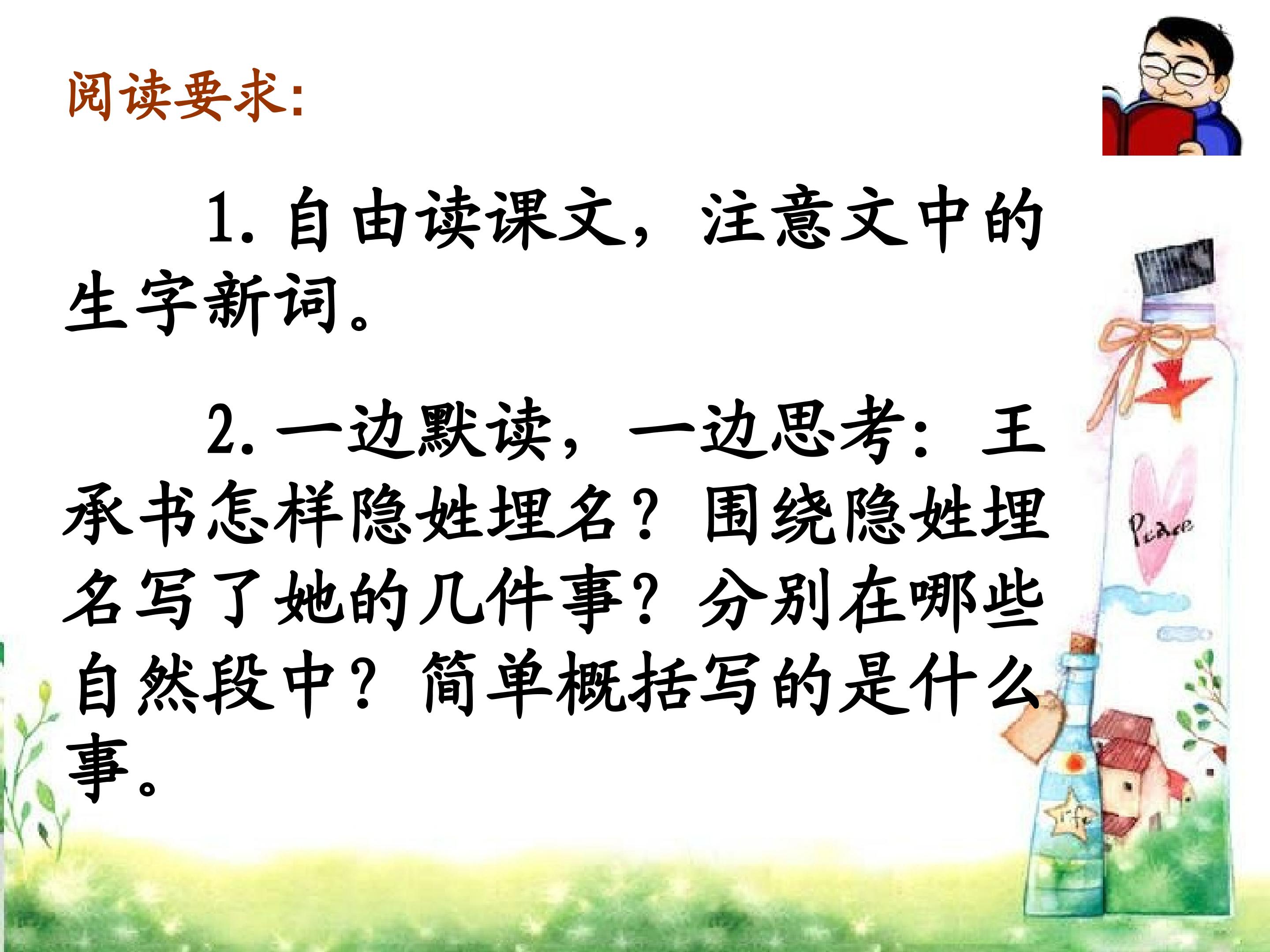 阅读要求:

1. 自由读课文，注意文中的生字新词。

2. 一边默读，一边思考：王承书怎样隐姓埋名？围绕隐姓埋名写了她的几件事？分别在哪些自然段中？简单概括写的是什么事。

Peace